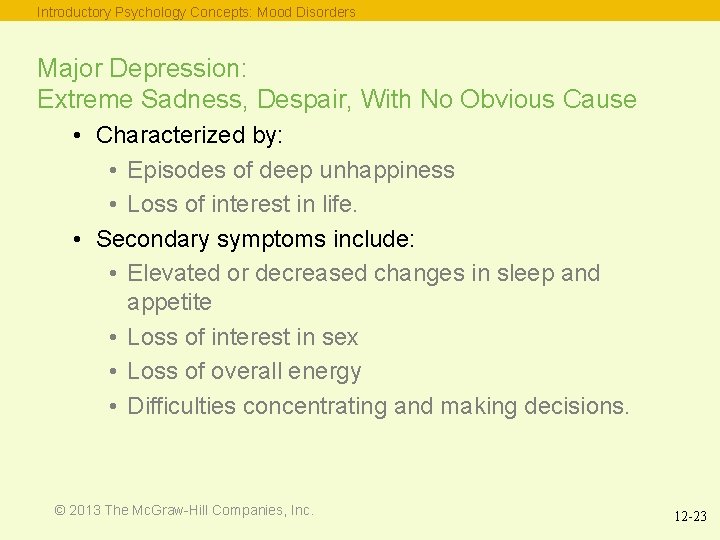 Introductory Psychology Concepts: Mood Disorders

Major Depression:
Extreme Sadness, Despair, With No Obvious Cause

• Characterized by:
  • Episodes of deep unhappiness
  • Loss of interest in life.
• Secondary symptoms include:
  • Elevated or decreased changes in sleep and appetite
  • Loss of interest in sex
  • Loss of overall energy
  • Difficulties concentrating and making decisions.

© 2013 The McGraw-Hill Companies, Inc.

12-23